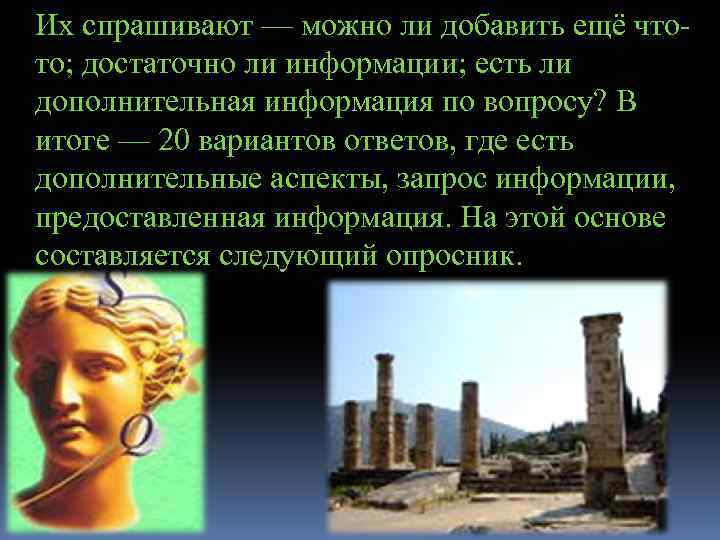 Их спрашивают — можно ли добавить ещё что-то; достаточно ли информации; есть ли дополнительная информация по вопросу? В итоге — 20 вариантов ответов, где есть дополнительные аспекты, запрос информации, предоставленная информация. На этой основе составляется следующий опросник.